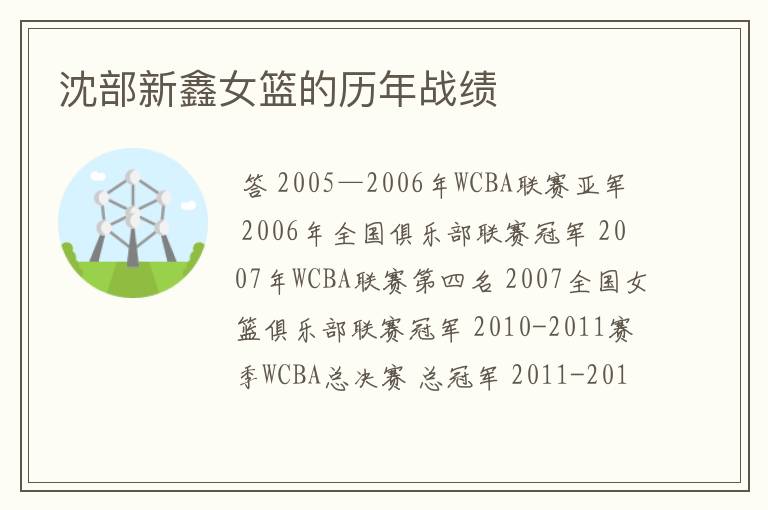 沈部新鑫女篮的历年战绩

答 2005—2006年WCBA联赛亚军 2006年全国俱乐部联赛冠军 2007年WCBA联赛第四名 2007全国女篮俱乐部联赛冠军 2010-2011赛季WCBA总决赛 总冠军 2011-201